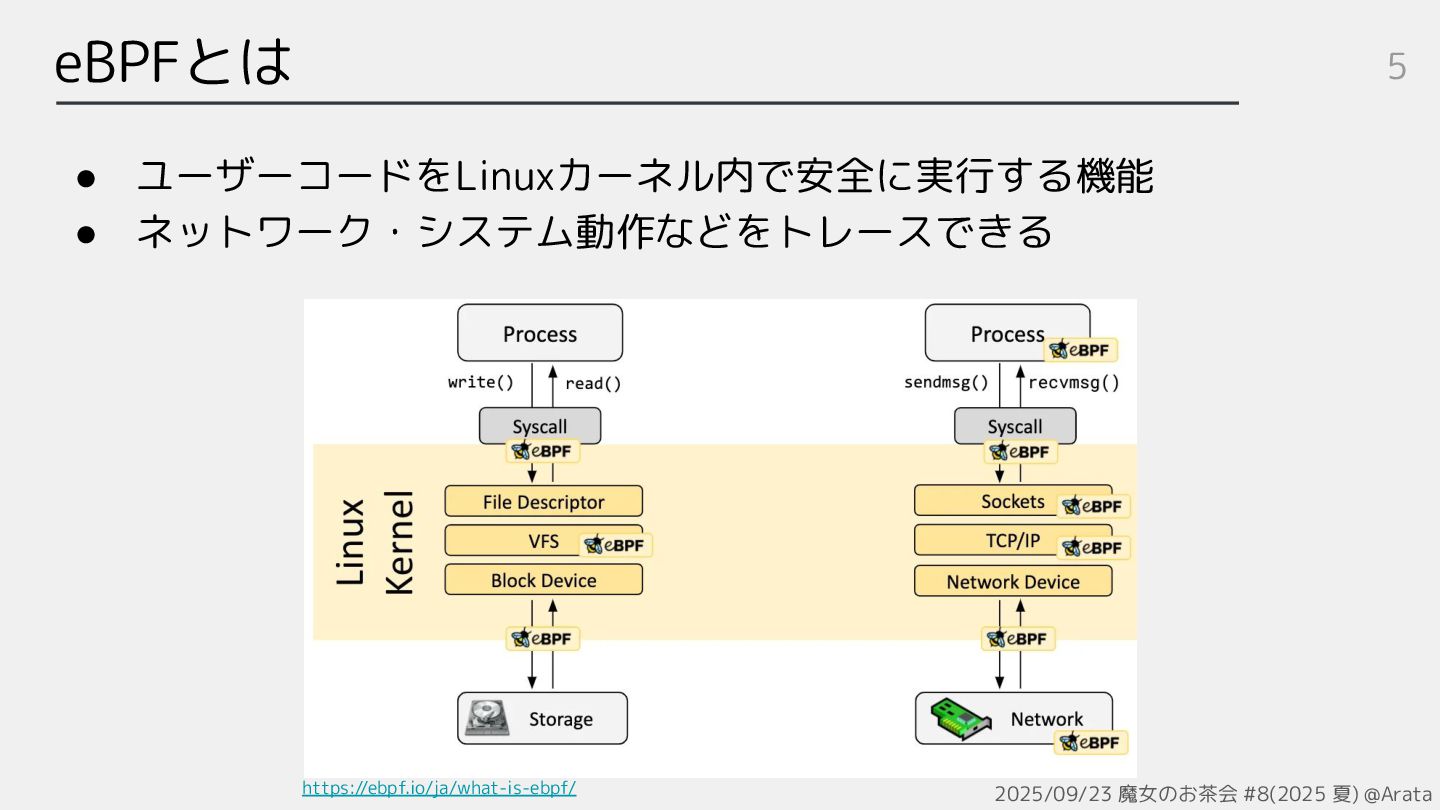 eBPFとは

5

● ユーザーコードをLinuxカーネル内で安全に実行する機能
● ネットワーク・システム動作などをトレースできる

Process

write() read()

Syscall

eBPF

Linux Kernel

File Descriptor

VFS eBPF

Block Device

eBPF

Storage

Process eBPF

sendmsg() recvmsg()

Syscall

eBPF

Sockets eBPF

TCP/IP eBPF

Network Device

eBPF

Network eBPF

https://ebpf.io/ja/what-is-ebpf/

2025/09/23 魔女のお茶会 #8(2025 夏) @Arata